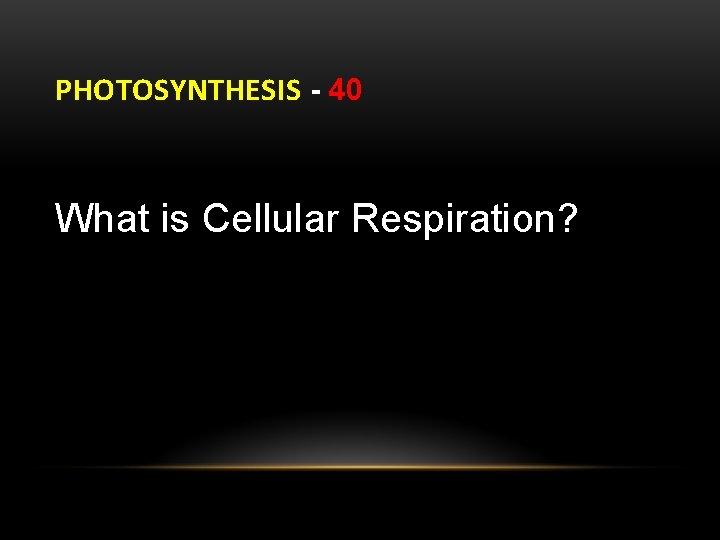 PHOTOSYNTHESIS - 40

What is Cellular Respiration?